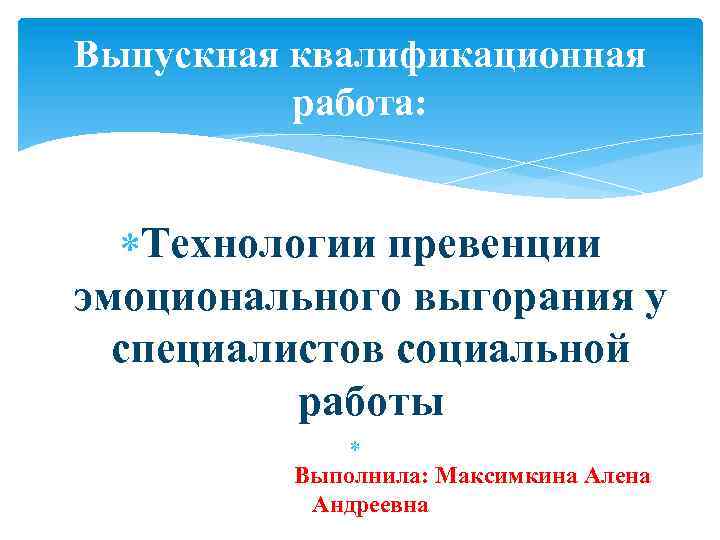 Выпускная квалификационная работа:

Технологии превенции эмоционального выгорания у специалистов социальной работы

Выполнила: Максимкина Алена Андреевна